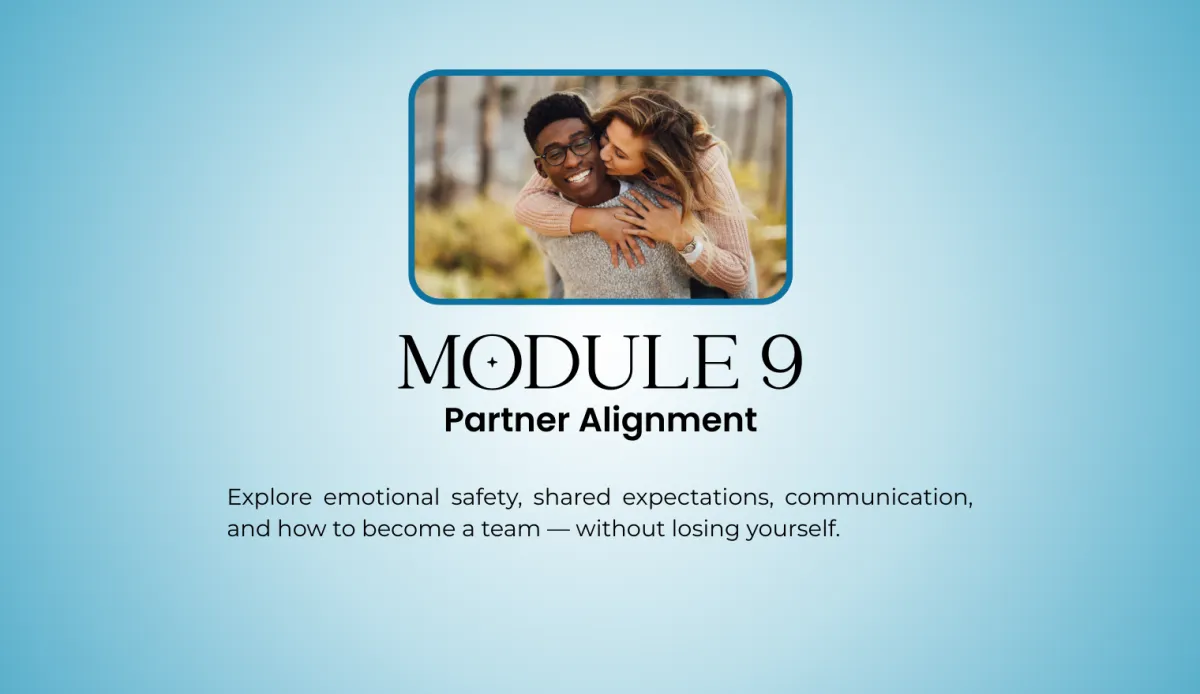 MODULE 9
Partner Alignment

Explore emotional safety, shared expectations, communication, and how to become a team — without losing yourself.